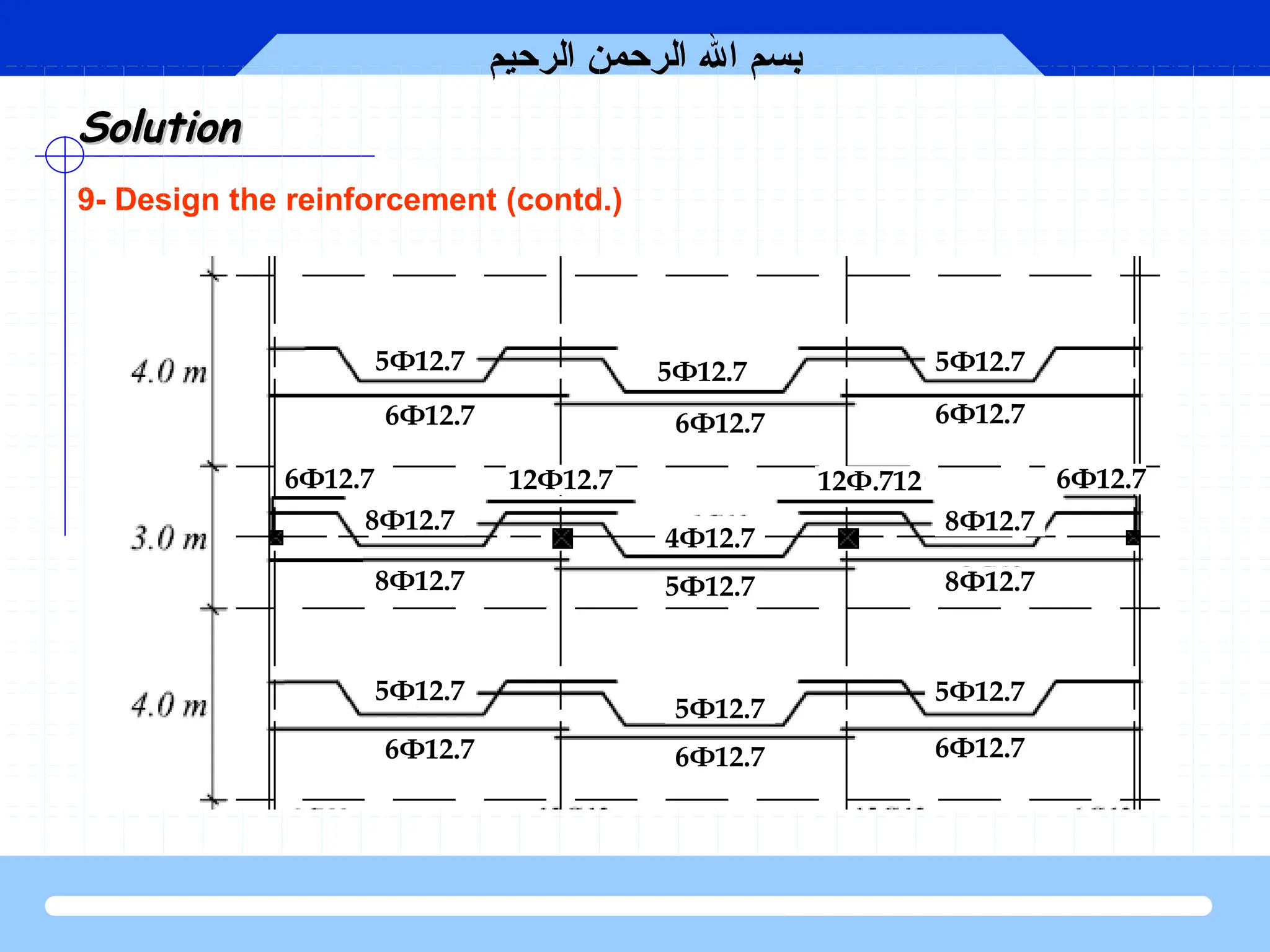 بسم الله الرحمن الرحيم

Solution

9- Design the reinforcement (contd.)

4.0 m
5Φ12.7
5Φ12.7
5Φ12.7
6Φ12.7
6Φ12.7
6Φ12.7

3.0 m
6Φ12.7
12Φ12.7
12Φ.712
6Φ12.7
8Φ12.7
4Φ12.7
8Φ12.7
8Φ12.7
5Φ12.7
8Φ12.7

4.0 m
5Φ12.7
5Φ12.7
5Φ12.7
6Φ12.7
6Φ12.7
6Φ12.7